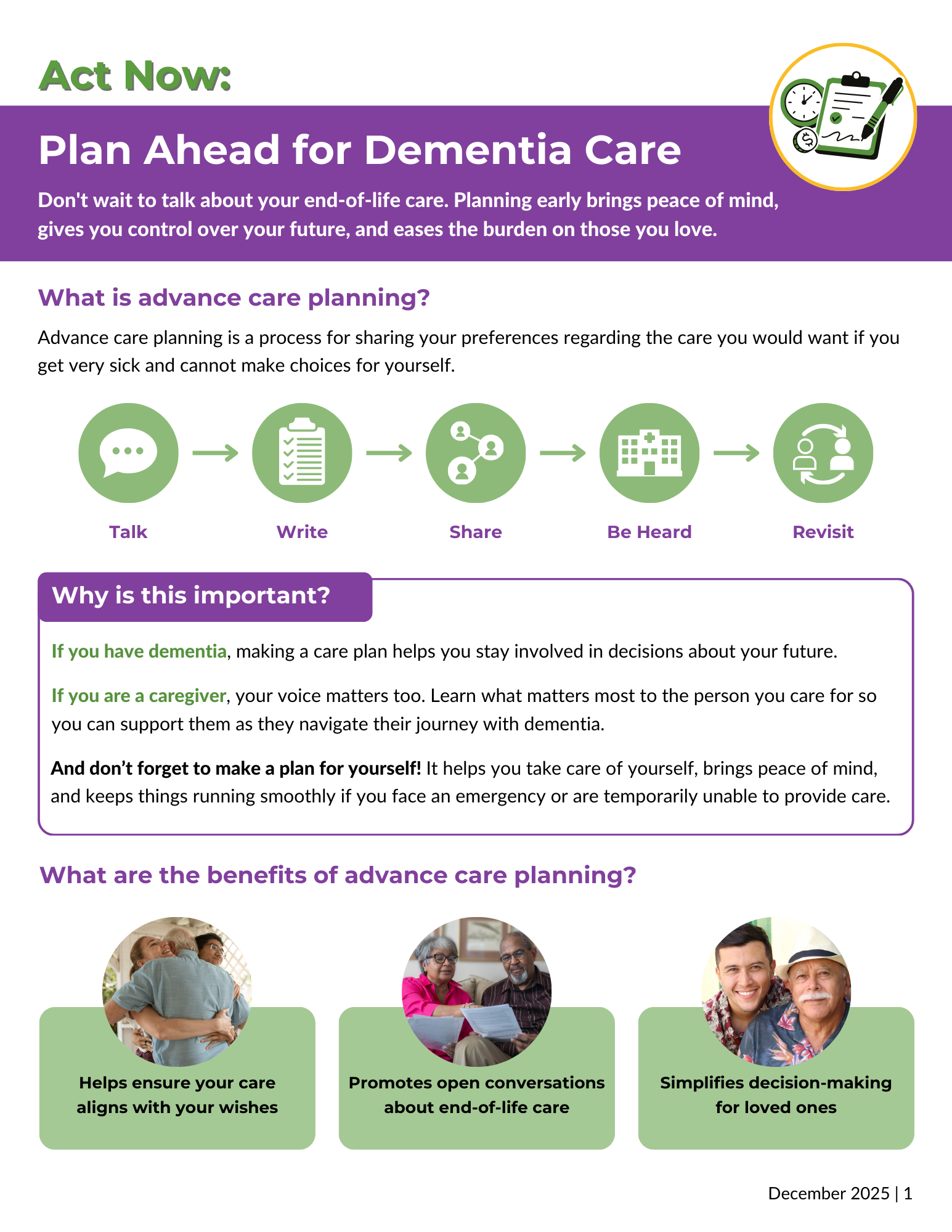 Act Now:

Plan Ahead for Dementia Care

Don't wait to talk about your end-of-life care. Planning early brings peace of mind, gives you control over your future, and eases the burden on those you love.

What is advance care planning?

Advance care planning is a process for sharing your preferences regarding the care you would want if you get very sick and cannot make choices for yourself.

Talk

Write

Share

Be Heard

Revisit

Why is this important?

If you have dementia, making a care plan helps you stay involved in decisions about your future.

If you are a caregiver, your voice matters too. Learn what matters most to the person you care for so you can support them as they navigate their journey with dementia.

And don't forget to make a plan for yourself! It helps you take care of yourself, brings peace of mind, and keeps things running smoothly if you face an emergency or are temporarily unable to provide care.

What are the benefits of advance care planning?

Helps ensure your care aligns with your wishes

Promotes open conversations about end-of-life care

Simplifies decision-making for loved ones

December 2025 | 1